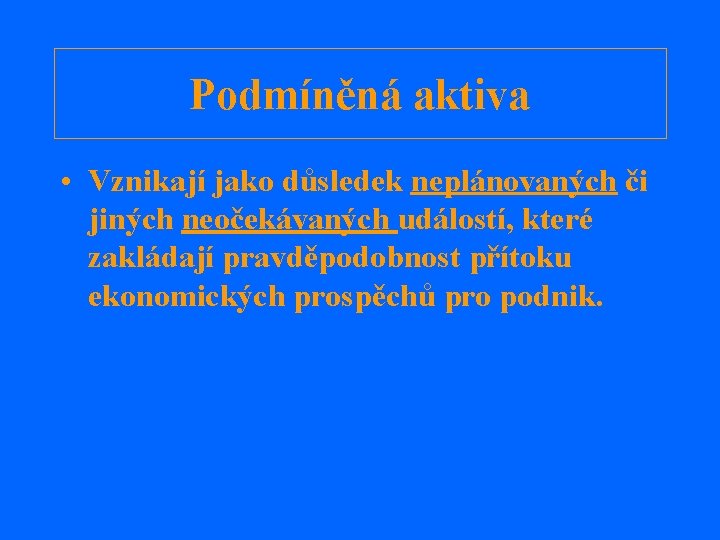 Podmíněná aktiva

• Vznikají jako důsledek neplánovaných či jiných neočekávaných událostí, které zakládají pravděpodobnost přítoku ekonomických prospěchů pro podnik.